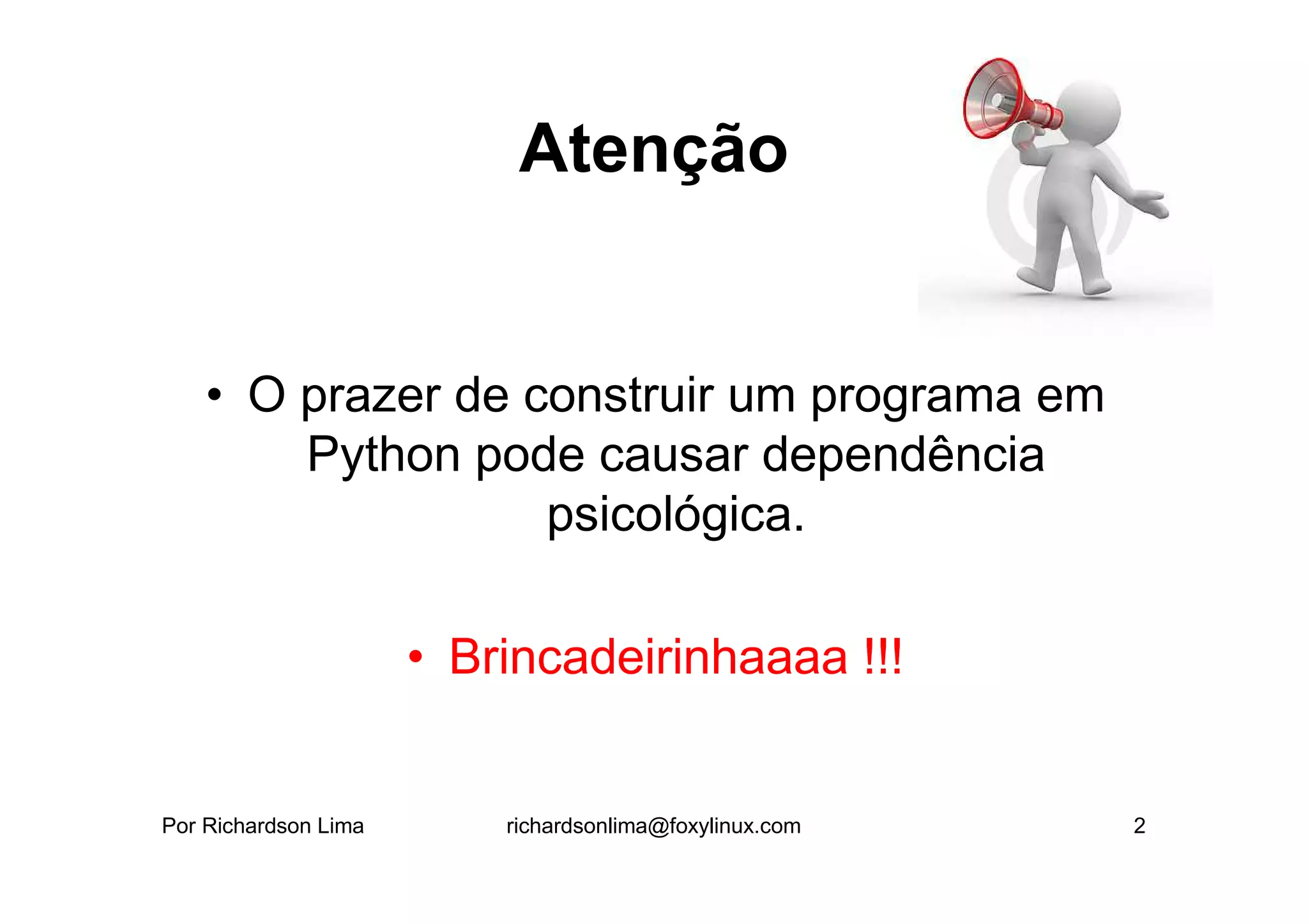 Atenção

• O prazer de construir um programa em Python pode causar dependência psicológica.

• Brincadeirinhaaaa !!!

Por Richardson Lima richardsonlima@foxylinux.com 2